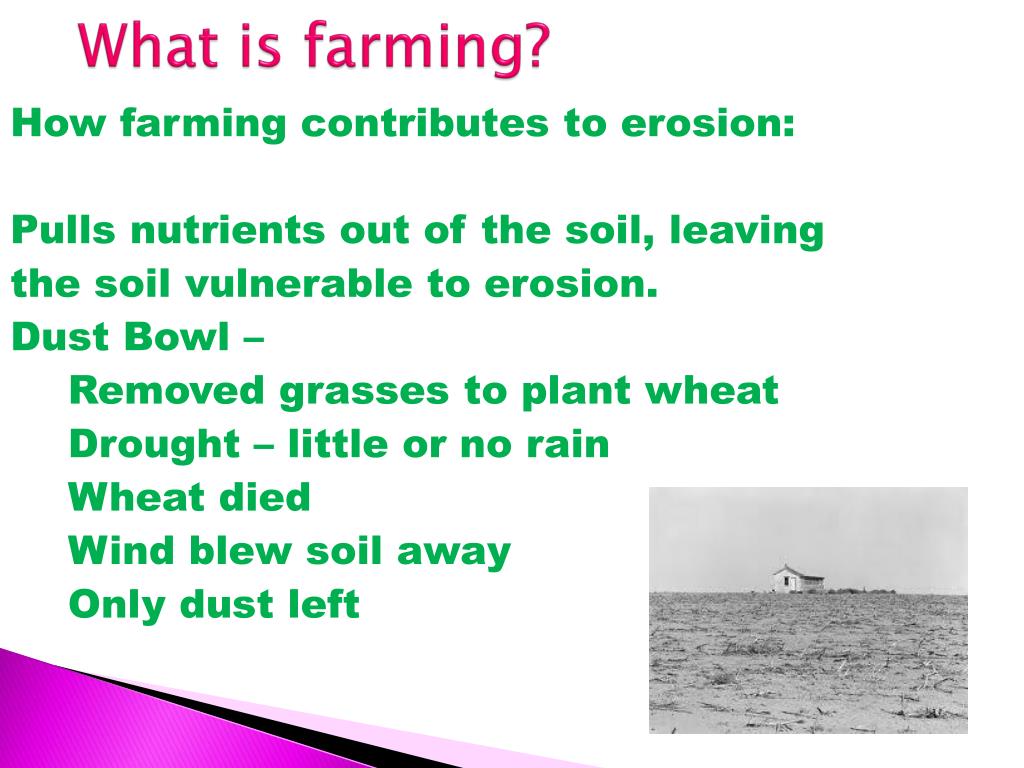 What is farming?

How farming contributes to erosion:

Pulls nutrients out of the soil, leaving the soil vulnerable to erosion.

Dust Bowl –

Removed grasses to plant wheat

Drought – little or no rain

Wheat died

Wind blew soil away

Only dust left